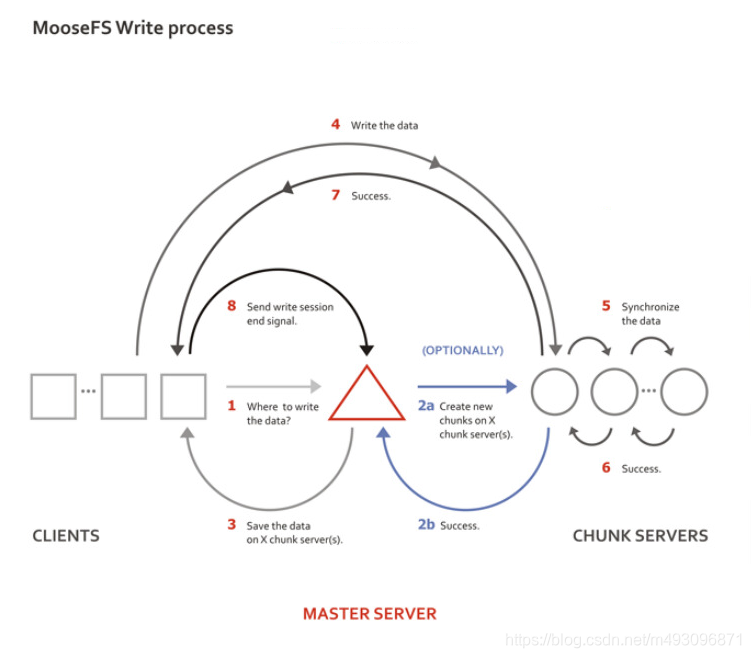 MooseFS Write process

4 Write the data

7 Success.

8 Send write session end signal.

5 Synchronize the data

(OPTIONALLY)

1 Where to write the data?

2a Create new chunks on X chunk server(s).

6 Success.

3 Save the data on X chunk server(s).

2b Success.

CLIENTS

CHUNK SERVERS

MASTER SERVER

https://blog.csdn.net/m493096871